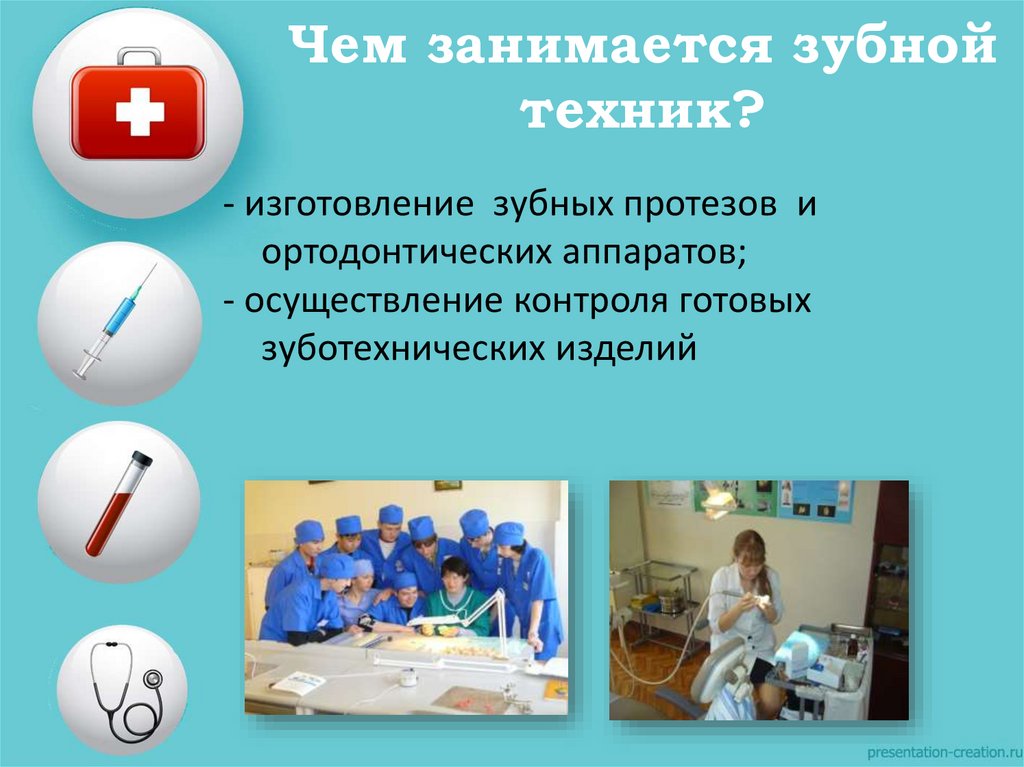 Чем занимается зубной техник?

- изготовление зубных протезов и ортодонтических аппаратов;
- осуществление контроля готовых зуботехнических изделий

presentation-creation.ru